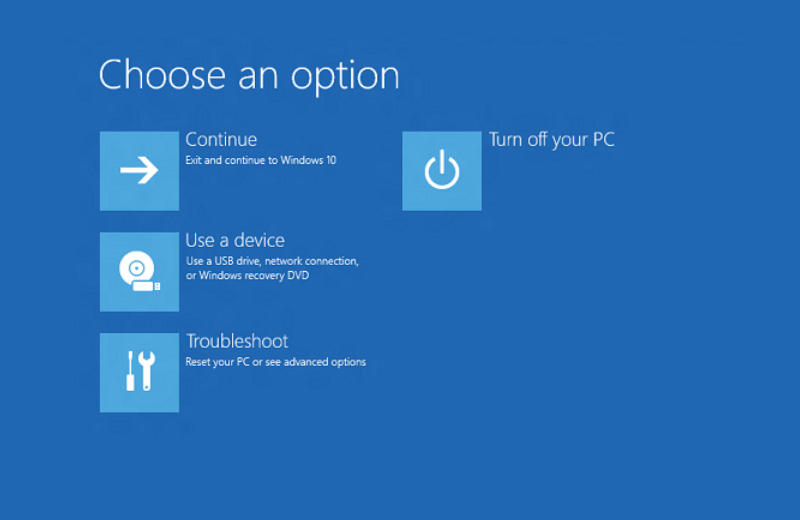 Choose an option

Continue
Exit and continue to Windows 10

Use a device
Use a USB drive, network connection, or Windows recovery DVD

Troubleshoot
Reset your PC or see advanced options

Turn off your PC